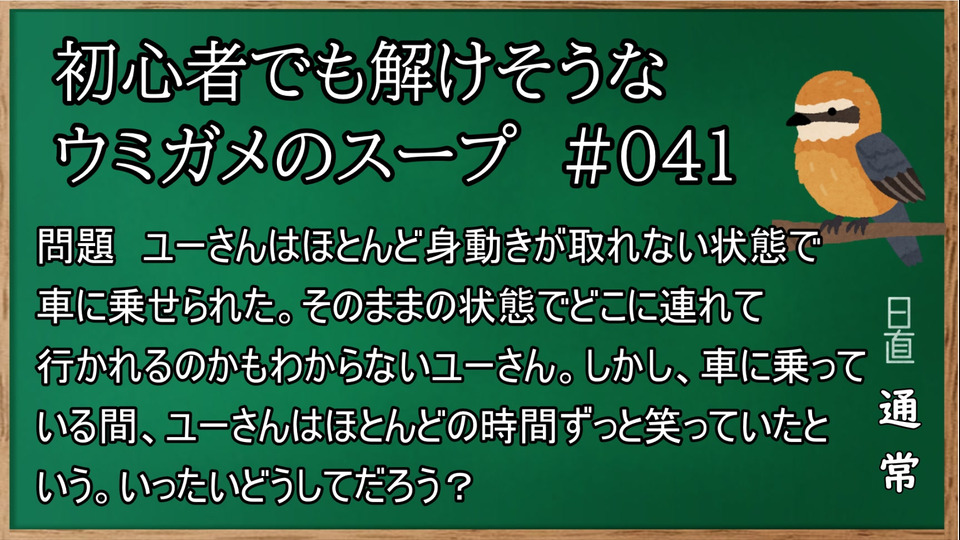 初心者でも解けそうな
ウミガメのスープ　#041

問題　ユーさんはほとんど身動きが取れない状態で車に乗せられた。そのままの状態でどこに連れて行かれるのかもわからないユーさん。しかし、車に乗っている間、ユーさんはほとんどの時間ずっと笑っていたという。いったいどうしてだろう？

日直
通常